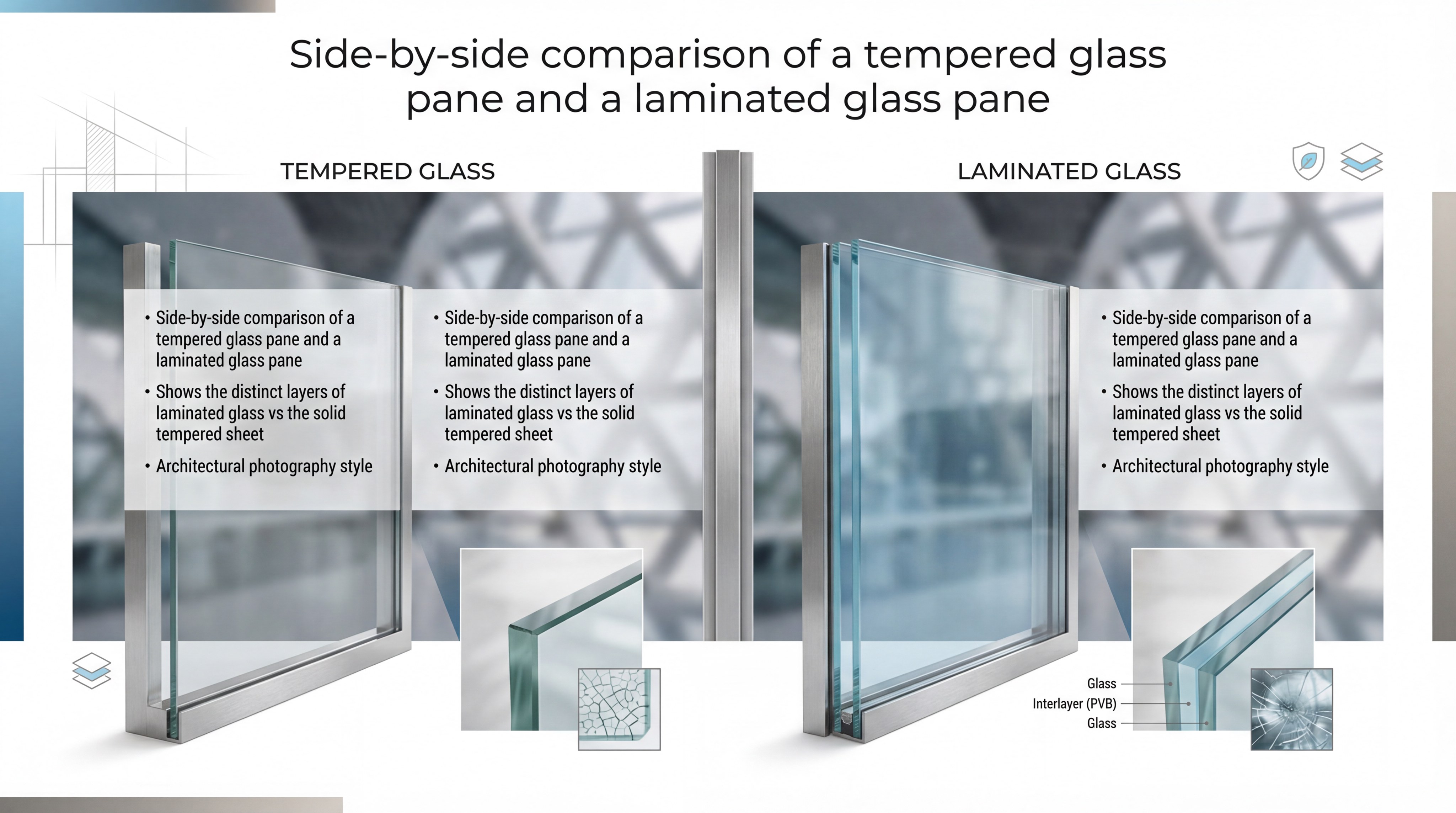 Side-by-side comparison of a tempered glass pane and a laminated glass pane

TEMPERED GLASS

• Side-by-side comparison of a tempered glass pane and a laminated glass pane
• Shows the distinct layers of laminated glass vs the solid tempered sheet
• Architectural photography style

• Side-by-side comparison of a tempered glass pane and a laminated glass pane
• Shows the distinct layers of laminated glass vs the solid tempered sheet
• Architectural photography style

LAMINATED GLASS

• Side-by-side comparison of a tempered glass pane and a laminated glass pane
• Shows the distinct layers of laminated glass vs the solid tempered sheet
• Architectural photography style

Glass
Interlayer (PVB)
Glass